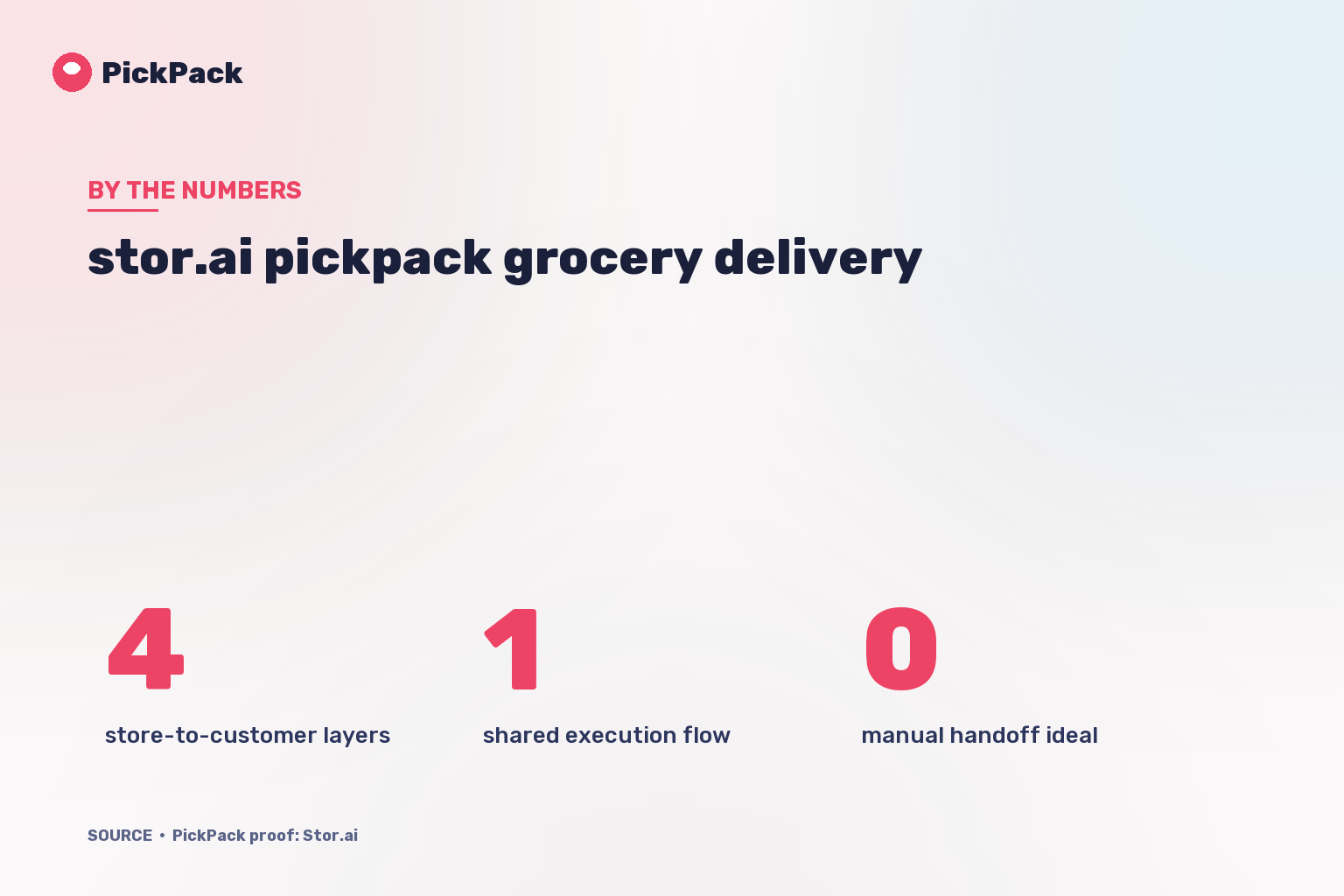 PickPack

BY THE NUMBERS

stor.ai pickpack grocery delivery

4
store-to-customer layers

1
shared execution flow

0
manual handoff ideal

SOURCE • PickPack proof: Stor.ai